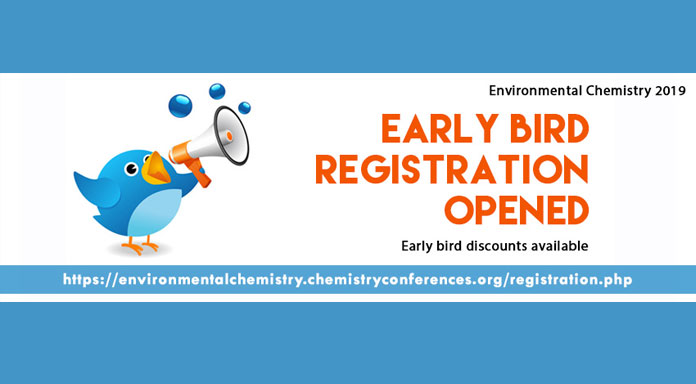 Environmental Chemistry 2019

EARLY BIRD REGISTRATION OPENED

Early bird discounts available

https://environmentalchemistry.chemistryconferences.org/registration.php